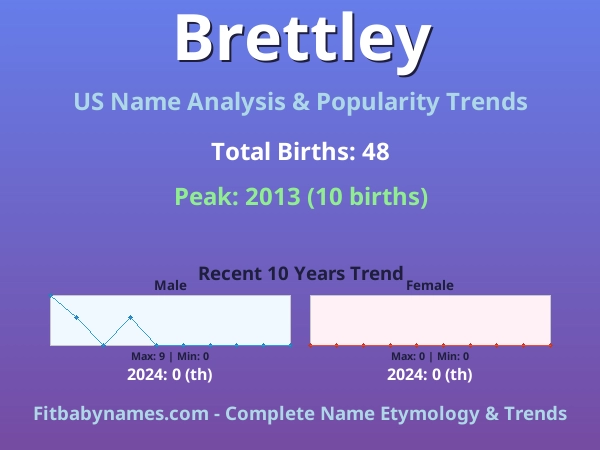 Brettley

US Name Analysis & Popularity Trends

Total Births: 48

Peak: 2013 (10 births)

Recent 10 Years Trend

Male

Max: 9 | Min: 0

2024: 0 (th)

Female

Max: 0 | Min: 0

2024: 0 (th)

Fitbabynames.com - Complete Name Etymology & Trends